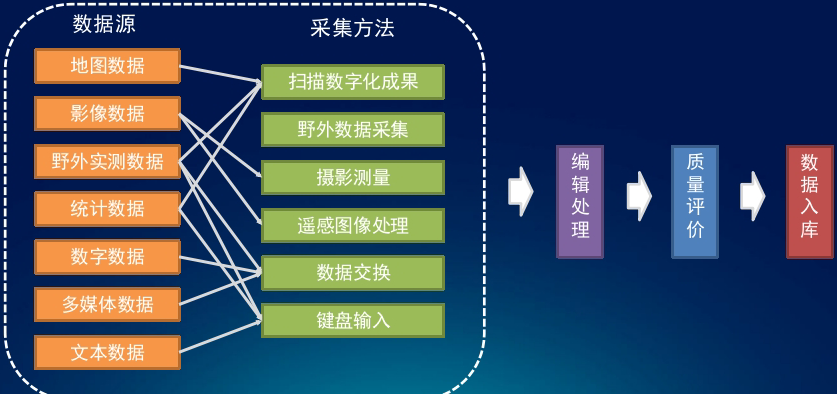 数据源

地图数据

影像数据

野外实测数据

统计数据

数字数据

多媒体数据

文本数据

采集方法

扫描数字化成果

野外数据采集

摄影测量

遥感图像处理

数据交换

键盘输入

编辑处理

质量评价

数据入库